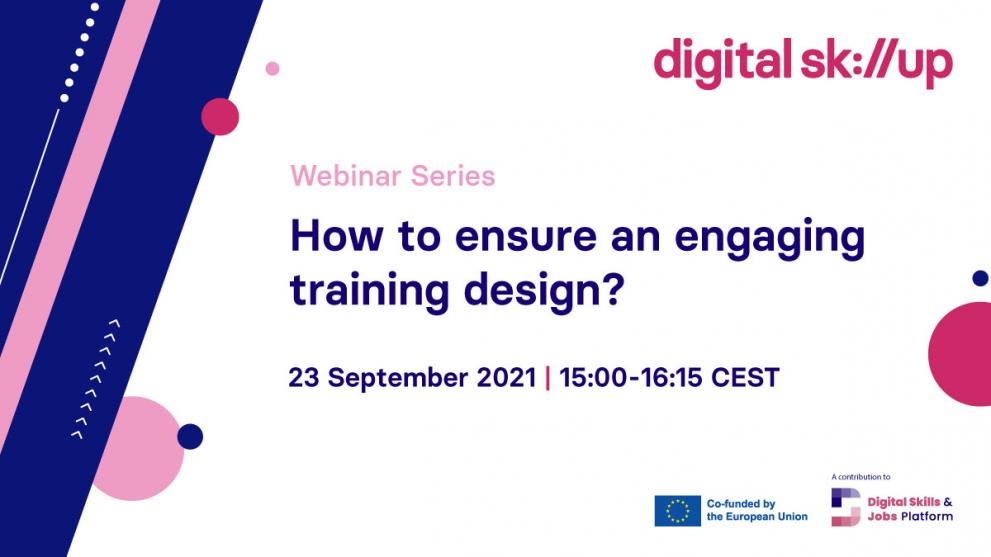 digital sk://up

Webinar Series

How to ensure an engaging training design?

23 September 2021 | 15:00-16:15 CEST

Co-funded by the European Union

A contribution to

Digital Skills & Jobs Platform